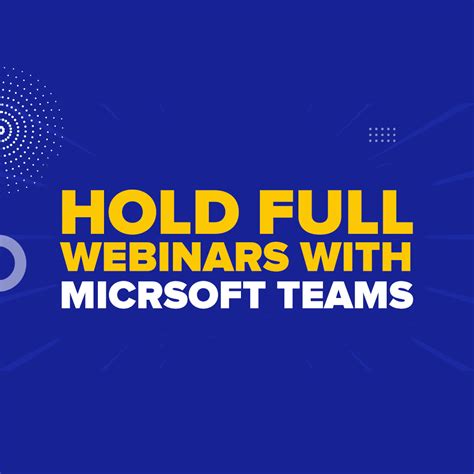 HOLD FULL
WEBINARS WITH
MICRSOFT TEAMS